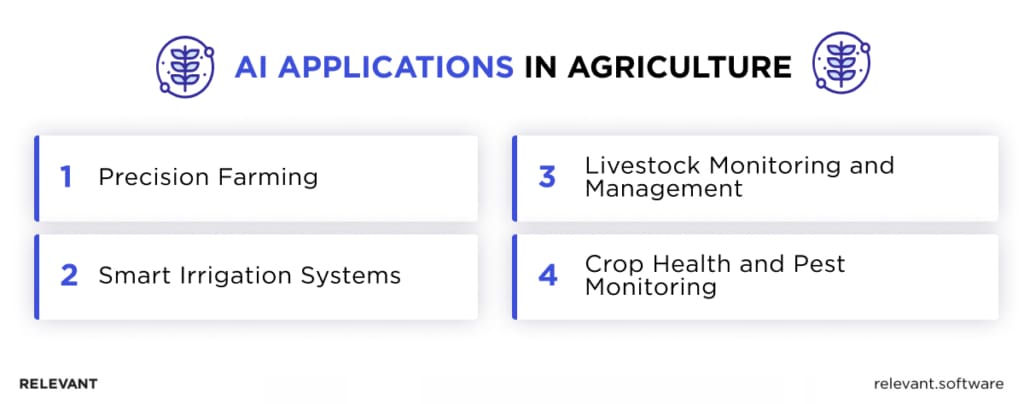 AI APPLICATIONS IN AGRICULTURE

1 Precision Farming

2 Smart Irrigation Systems

3 Livestock Monitoring and Management

4 Crop Health and Pest Monitoring

RELEVANT

relevant.software